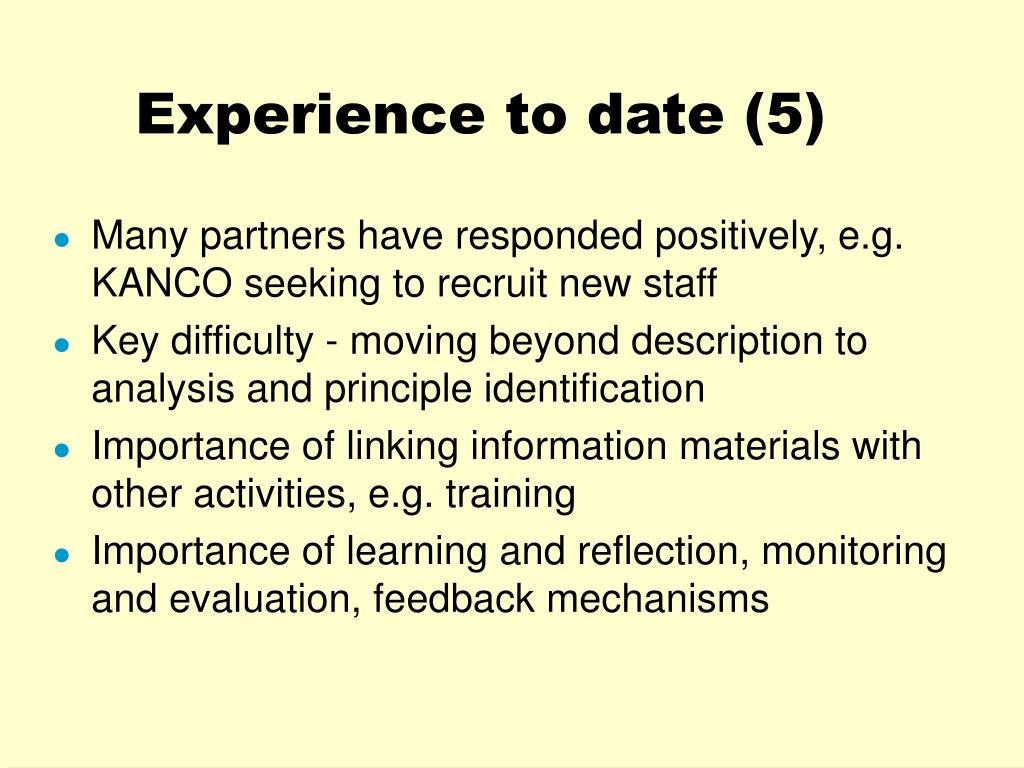 Experience to date (5)

- Many partners have responded positively, e.g. KANCO seeking to recruit new staff
- Key difficulty - moving beyond description to analysis and principle identification
- Importance of linking information materials with other activities, e.g. training
- Importance of learning and reflection, monitoring and evaluation, feedback mechanisms